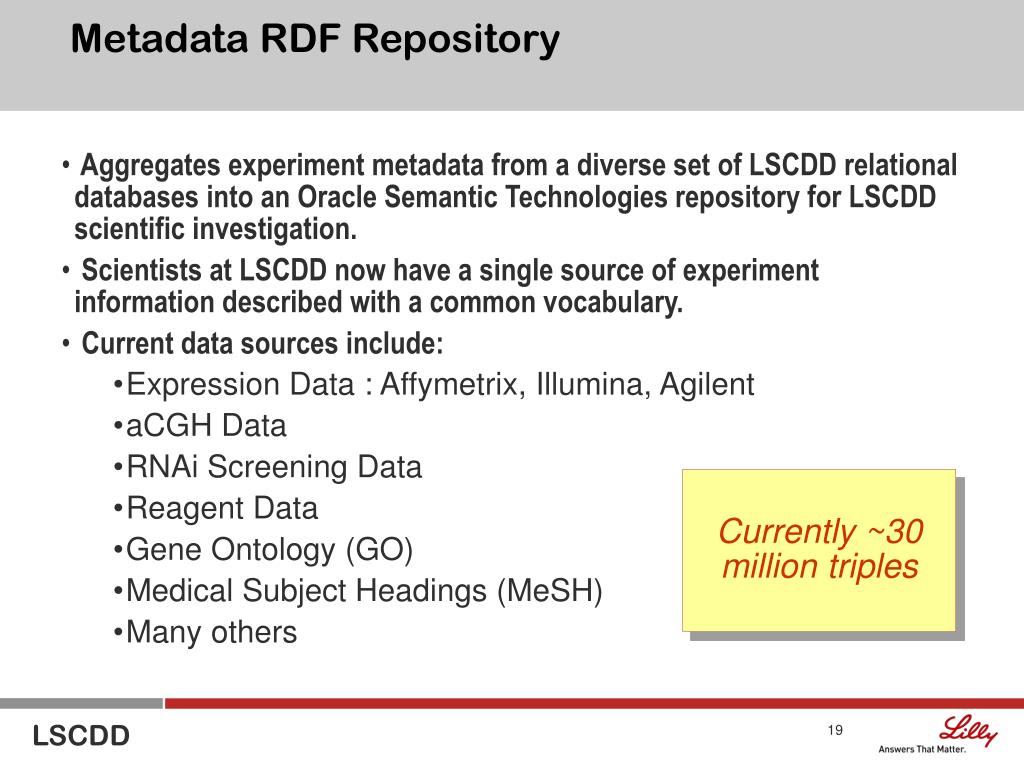 Metadata RDF Repository

• Aggregates experiment metadata from a diverse set of LSCDD relational databases into an Oracle Semantic Technologies repository for LSCDD scientific investigation.

• Scientists at LSCDD now have a single source of experiment information described with a common vocabulary.

• Current data sources include:

•Expression Data : Affymetrix, Illumina, Agilent
•aCGH Data
•RNAi Screening Data
•Reagent Data
•Gene Ontology (GO)
•Medical Subject Headings (MeSH)
•Many others

Currently ~30 million triples

LSCDD

19

Lilly
Answers That Matter.